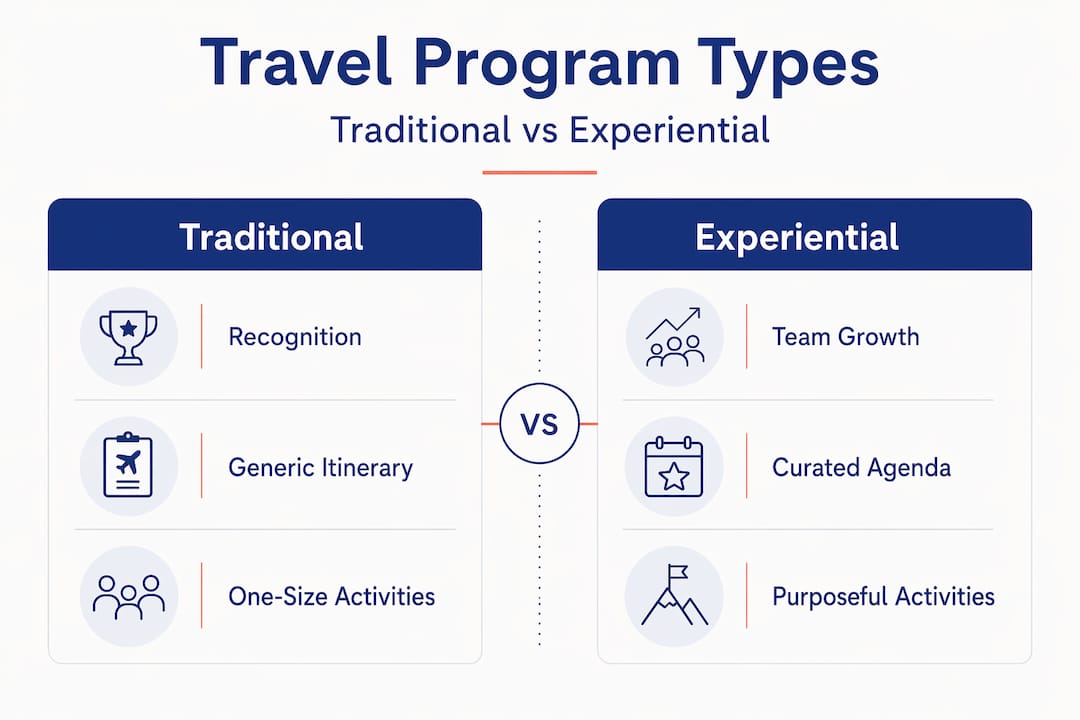 Travel Program Types

Traditional vs Experiential

Traditional

Recognition

Generic Itinerary

One-Size Activities

VS

Experiential

Team Growth

Curated Agenda

Purposeful Activities